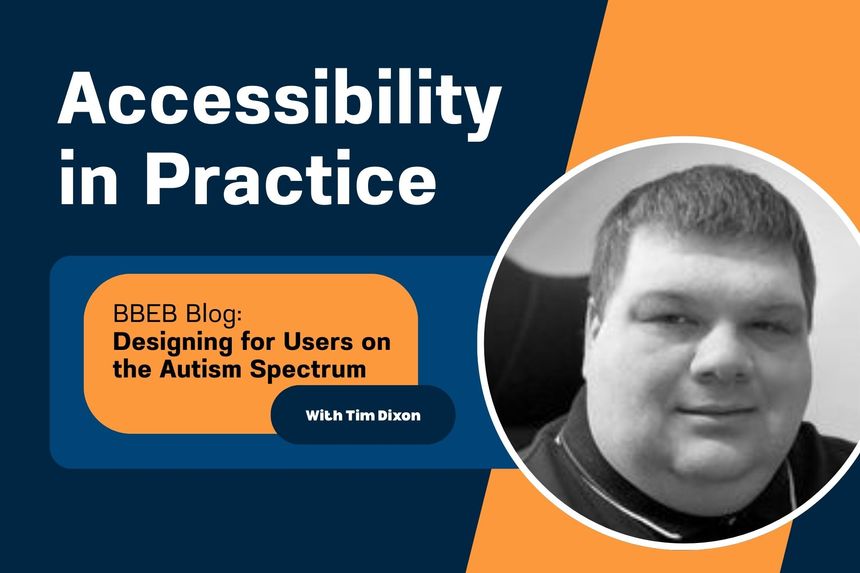 Accessibility in Practice

BBEB Blog:
Designing for Users on the Autism Spectrum

With Tim Dixon